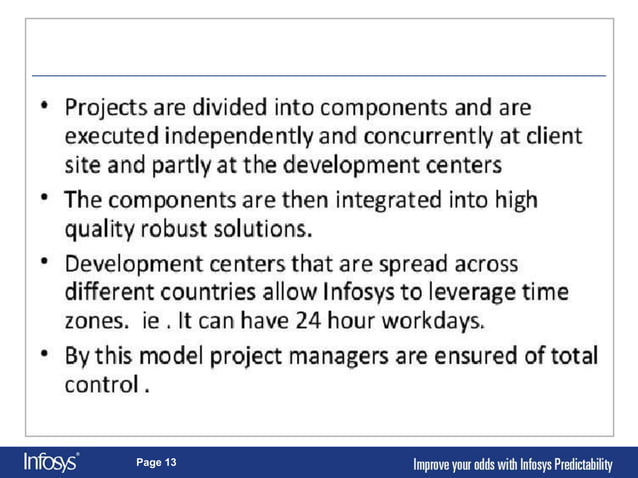 • Projects are divided into components and are executed independently and concurrently at client site and partly at the development centers

• The components are then integrated into high quality robust solutions.

• Development centers that are spread across different countries allow Infosys to leverage time zones. ie . It can have 24 hour workdays.

• By this model project managers are ensured of total control .

Infosys®
Page 13
Improve your odds with Infosys Predictability